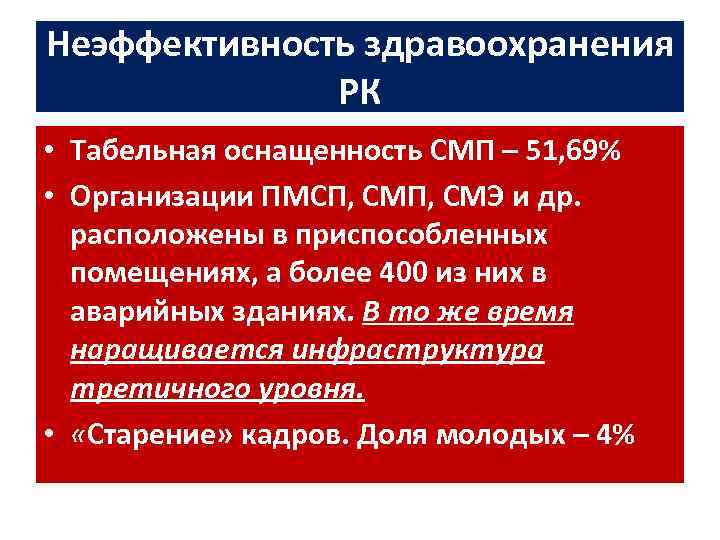 Неэффективность здравоохранения РК

• Табельная оснащенность СМП – 51,69%
• Организации ПМСП, СМП, СМЭ и др. расположены в приспособленных помещениях, а более 400 из них в аварийных зданиях. В то же время наращивается инфраструктура третичного уровня.
• «Старение» кадров. Доля молодых – 4%